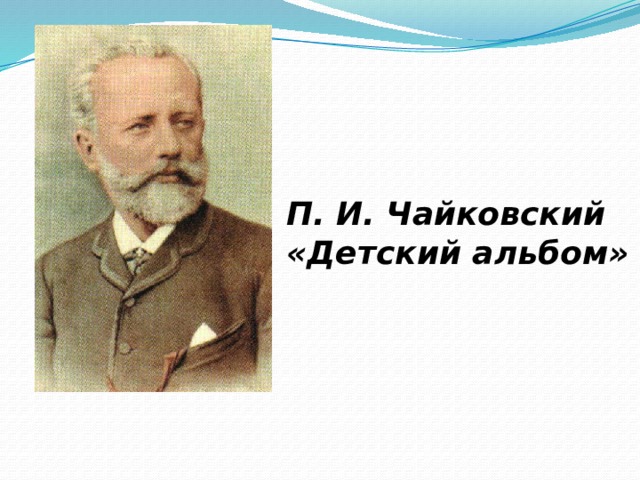 П. И. Чайковский
«Детский альбом»